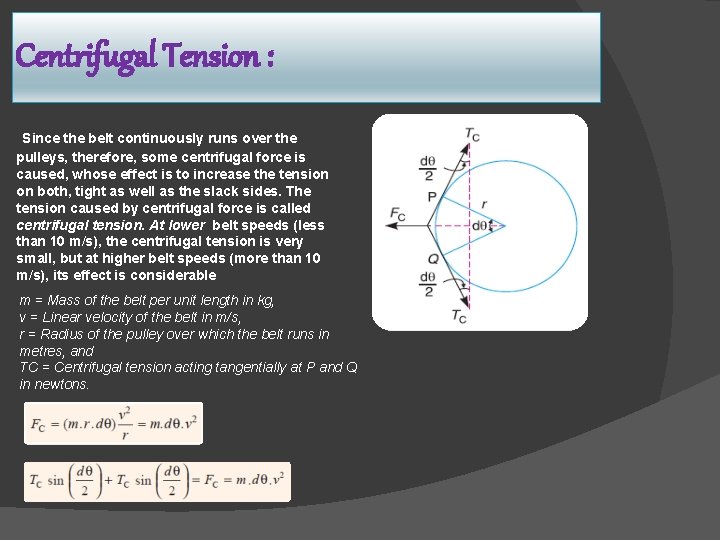 Centrifugal Tension :

Since the belt continuously runs over the pulleys, therefore, some centrifugal force is caused, whose effect is to increase the tension on both, tight as well as the slack sides. The tension caused by centrifugal force is called centrifugal tension. At lower belt speeds (less than 10 m/s), the centrifugal tension is very small, but at higher belt speeds (more than 10 m/s), its effect is considerable

m = Mass of the belt per unit length in kg,
v = Linear velocity of the belt in m/s,
r = Radius of the pulley over which the belt runs in metres, and
TC = Centrifugal tension acting tangentially at P and Q in newtons.

$F_C = (m.r.d\theta)\frac{v^2}{r} = m.d\theta.v^2$

$T_C \sin\left(\frac{d\theta}{2}\right) + T_C \sin\left(\frac{d\theta}{2}\right) = F_C = m.d\theta.v^2$

$T_C$
$\frac{d\theta}{2}$
P
r
$F_C$
$d\theta$
Q
$\frac{d\theta}{2}$
$T_C$